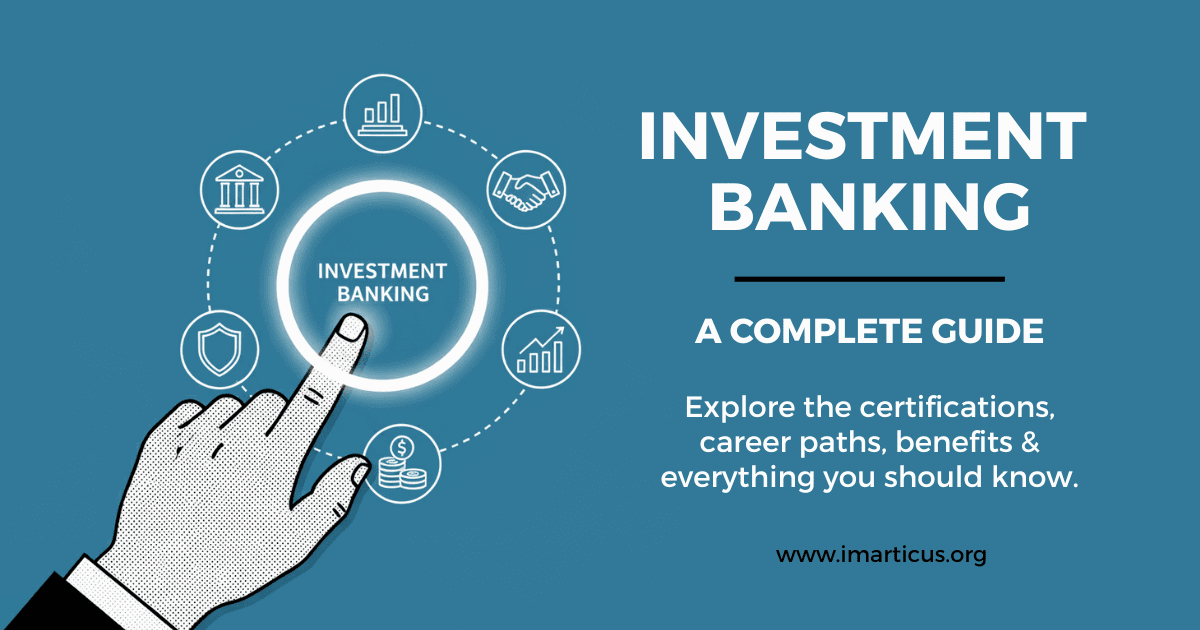 INVESTMENT BANKING

INVESTMENT BANKING

A COMPLETE GUIDE

Explore the certifications, career paths, benefits & everything you should know.

www.imarticus.org